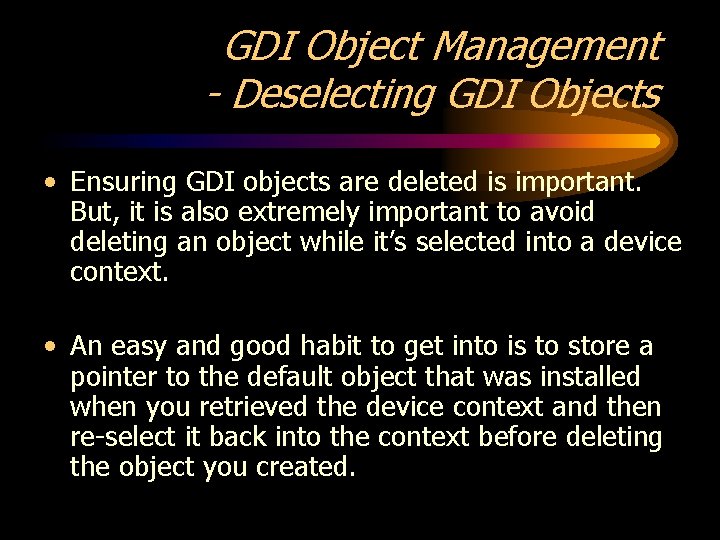 GDI Object Management
- Deselecting GDI Objects

• Ensuring GDI objects are deleted is important. But, it is also extremely important to avoid deleting an object while it's selected into a device context.

• An easy and good habit to get into is to store a pointer to the default object that was installed when you retrieved the device context and then re-select it back into the context before deleting the object you created.